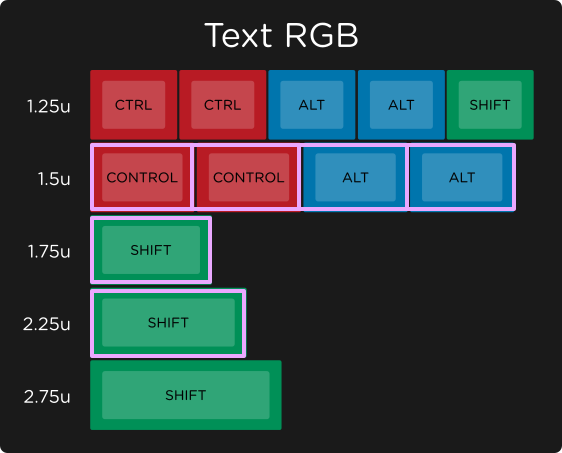 Text RGB

1.25u CTRL CTRL ALT ALT SHIFT

1.5u CONTROL CONTROL ALT ALT

1.75u SHIFT

2.25u SHIFT

2.75u SHIFT